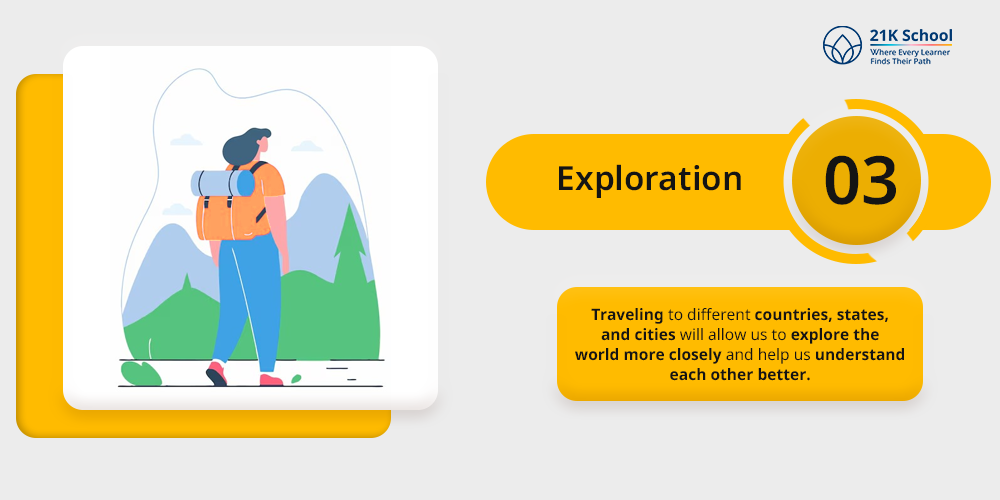 21K School
Where Every Learner
Finds Their Path

Exploration

03

Traveling to different countries, states, and cities will allow us to explore the world more closely and help us understand each other better.